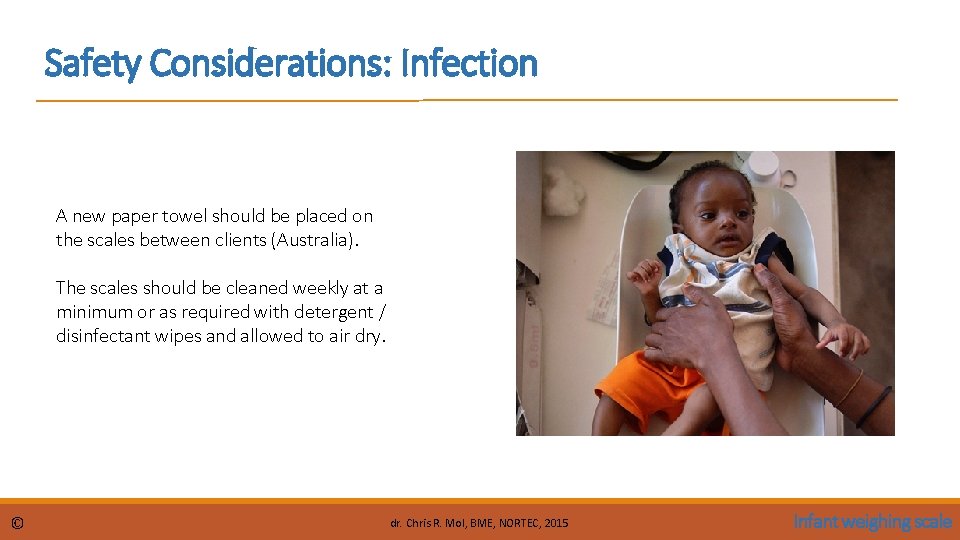 Safety Considerations: Infection

A new paper towel should be placed on the scales between clients (Australia).

The scales should be cleaned weekly at a minimum or as required with detergent / disinfectant wipes and allowed to air dry.

©

dr. Chris R. Mol, BME, NORTEC, 2015

Infant weighing scale